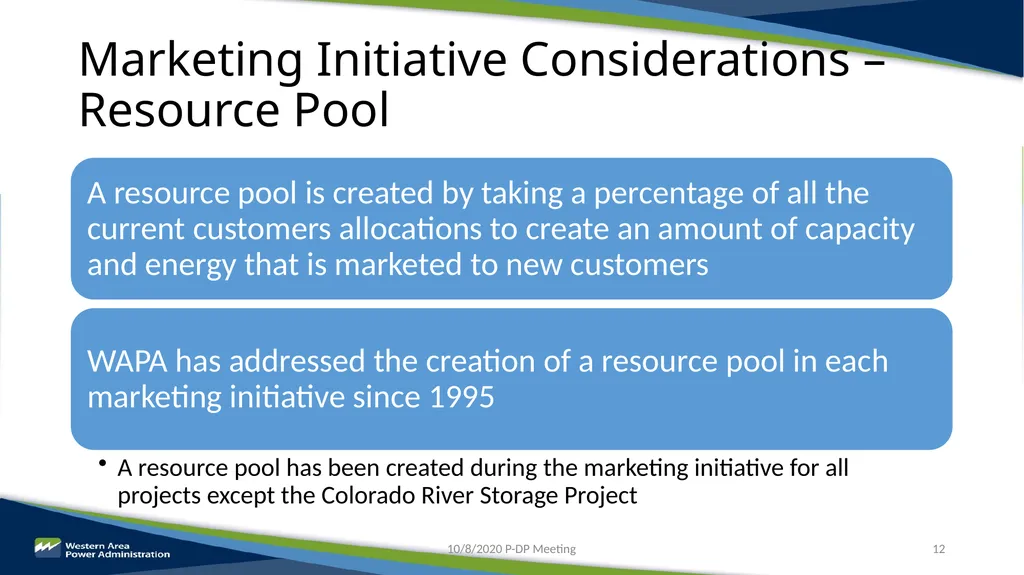 Marketing Initiative Considerations – Resource Pool

A resource pool is created by taking a percentage of all the current customers allocations to create an amount of capacity and energy that is marketed to new customers

WAPA has addressed the creation of a resource pool in each marketing initiative since 1995

• A resource pool has been created during the marketing initiative for all projects except the Colorado River Storage Project

Western Area Power Administration

10/8/2020 P-DP Meeting

12